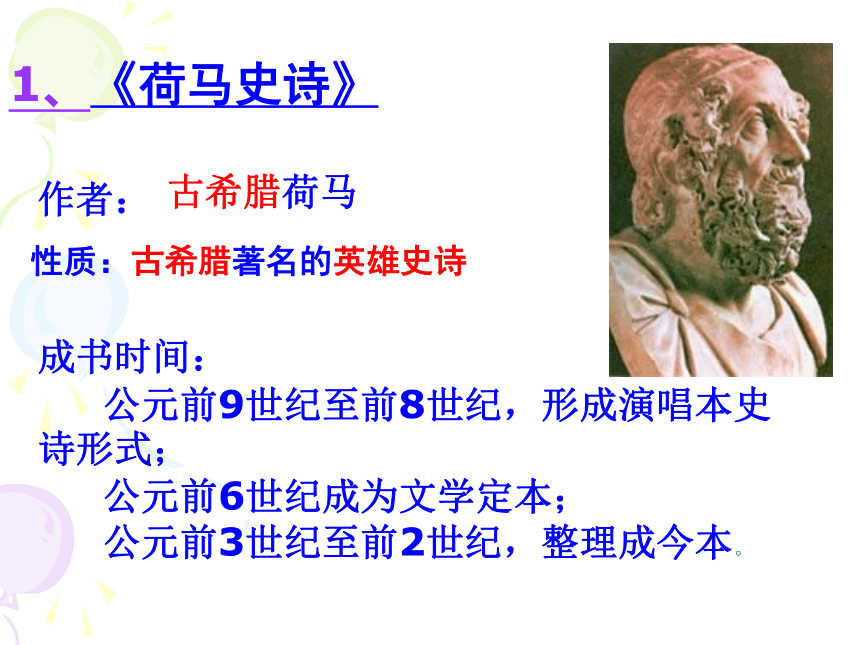 1、《荷马史诗》

作者： 古希腊荷马

性质：古希腊著名的英雄史诗

成书时间：

公元前9世纪至前8世纪，形成演唱本史诗形式；

公元前6世纪成为文学定本；

公元前3世纪至前2世纪，整理成今本。